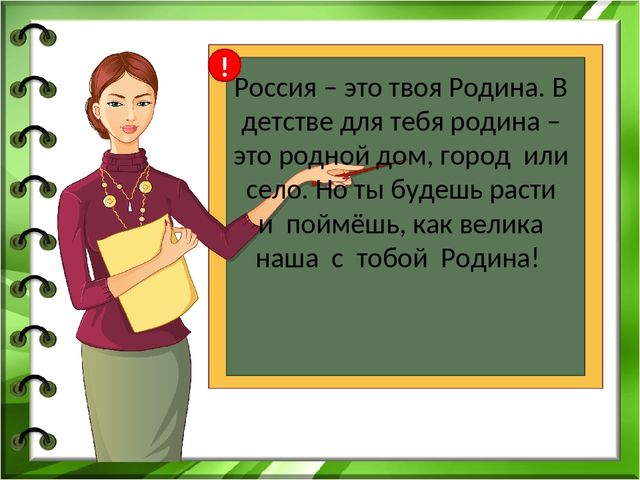 !

Россия – это твоя Родина. В детстве для тебя родина – это родной дом, город или село. Но ты будешь расти и поймёшь, как велика наша с тобой Родина!